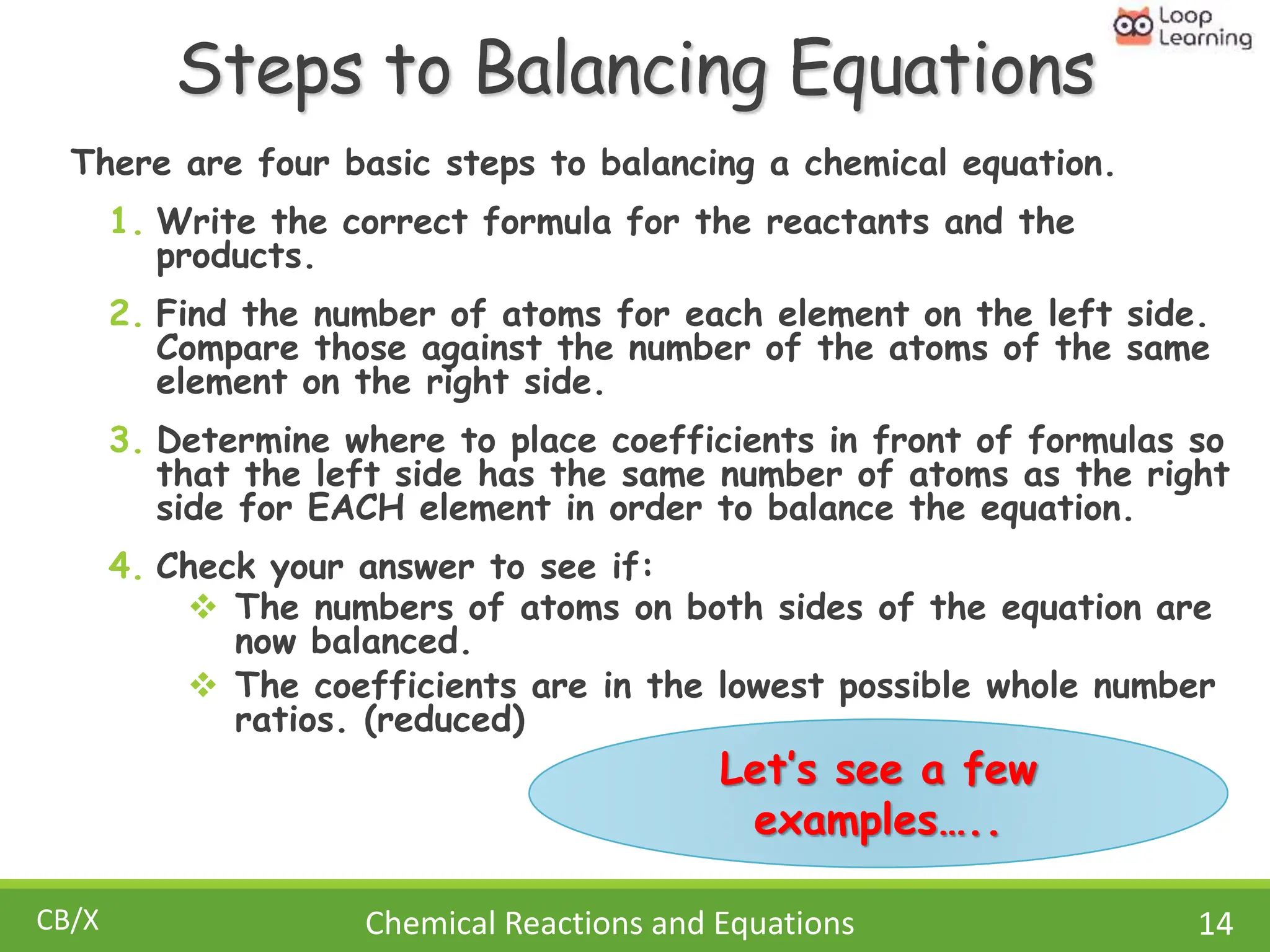 Loop Learning

Steps to Balancing Equations

There are four basic steps to balancing a chemical equation.

1. Write the correct formula for the reactants and the products.

2. Find the number of atoms for each element on the left side. Compare those against the number of the atoms of the same element on the right side.

3. Determine where to place coefficients in front of formulas so that the left side has the same number of atoms as the right side for EACH element in order to balance the equation.

4. Check your answer to see if:
❖ The numbers of atoms on both sides of the equation are now balanced.
❖ The coefficients are in the lowest possible whole number ratios. (reduced)

Let's see a few examples…..

CB/X

Chemical Reactions and Equations

14